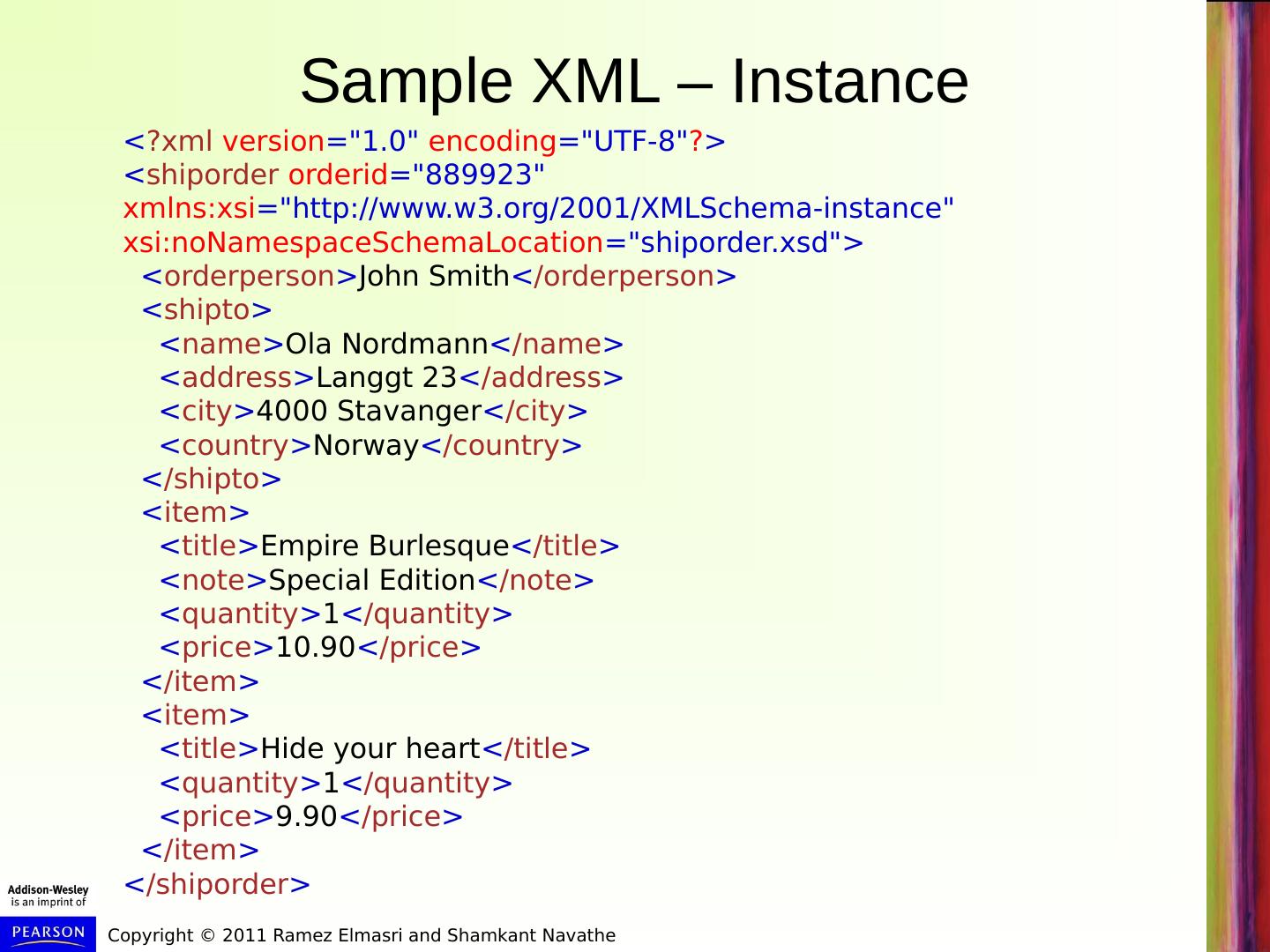 Sample XML – Instance

<?xml version="1.0" encoding="UTF-8"?>
<shiporder orderid="889923"
xmlns:xsi="http://www.w3.org/2001/XMLSchema-instance"
xsi:noNamespaceSchemaLocation="shiporder.xsd">
<orderperson>John Smith</orderperson>
<shipto>
<name>Ola Nordmann</name>
<address>Langgt 23</address>
<city>4000 Stavanger</city>
<country>Norway</country>
</shipto>
<item>
<title>Empire Burlesque</title>
<note>Special Edition</note>
<quantity>1</quantity>
<price>10.90</price>
</item>
<item>
<title>Hide your heart</title>
<quantity>1</quantity>
<price>9.90</price>
</item>
</shiporder>

Addison-Wesley
is an imprint of
PEARSON

Copyright © 2011 Ramez Elmasri and Shamkant Navathe